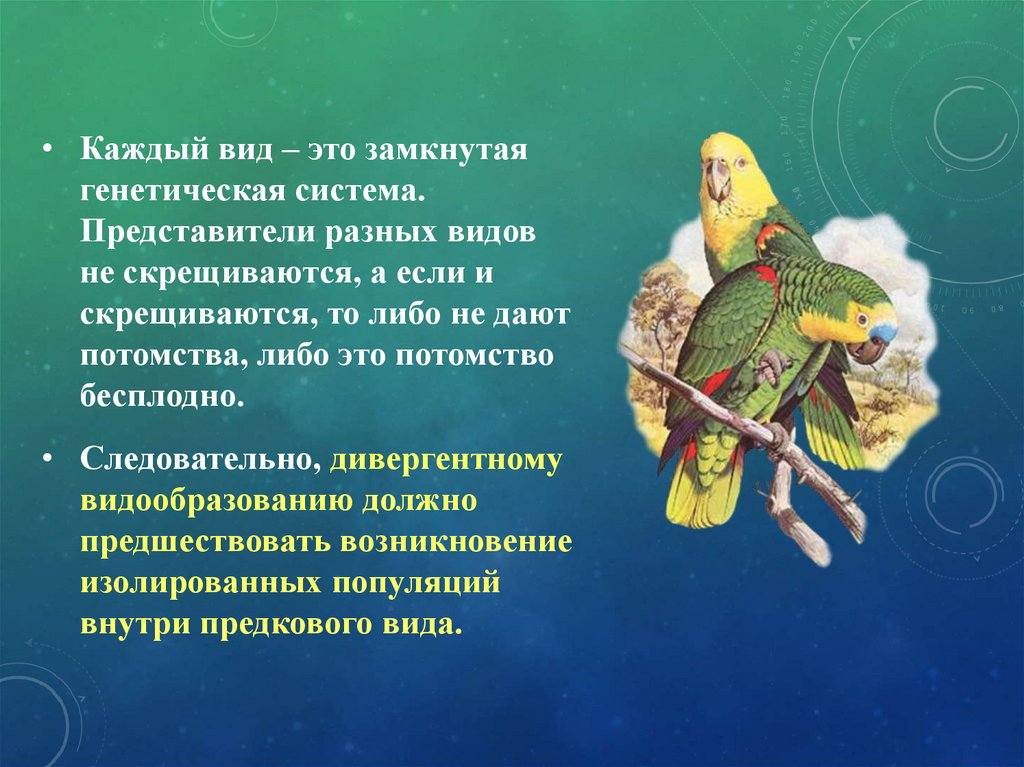 • Каждый вид – это замкнутая генетическая система. Представители разных видов не скрещиваются, а если и скрещиваются, то либо не дают потомства, либо это потомство бесплодно.

• Следовательно, дивергентному видообразованию должно предшествовать возникновение изолированных популяций внутри предкового вида.